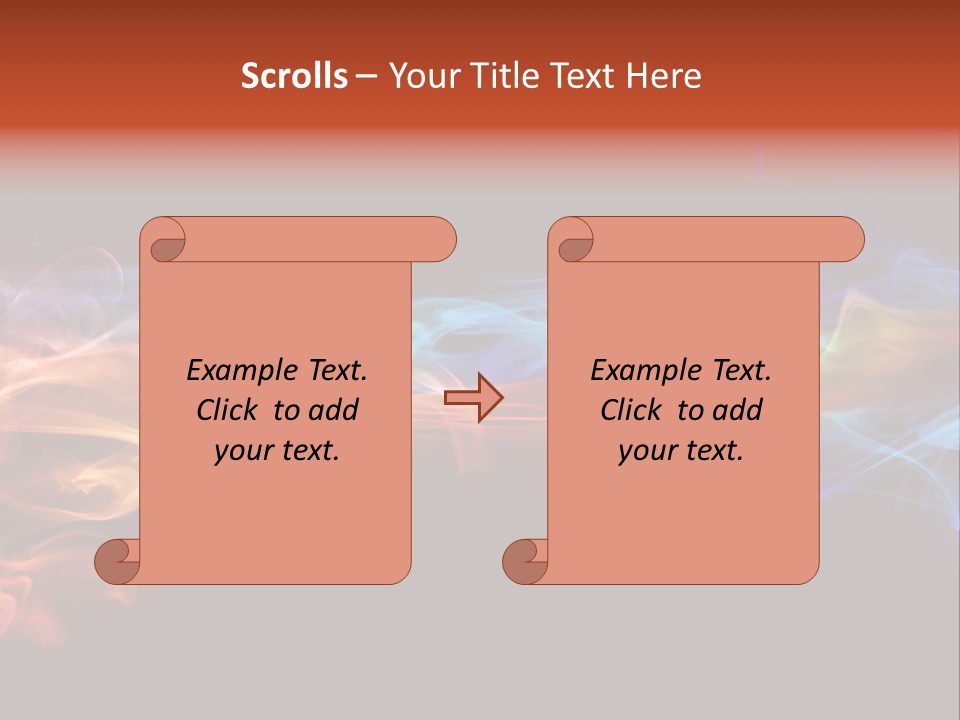 Scrolls – Your Title Text Here

Example Text. Click to add your text.

Example Text. Click to add your text.